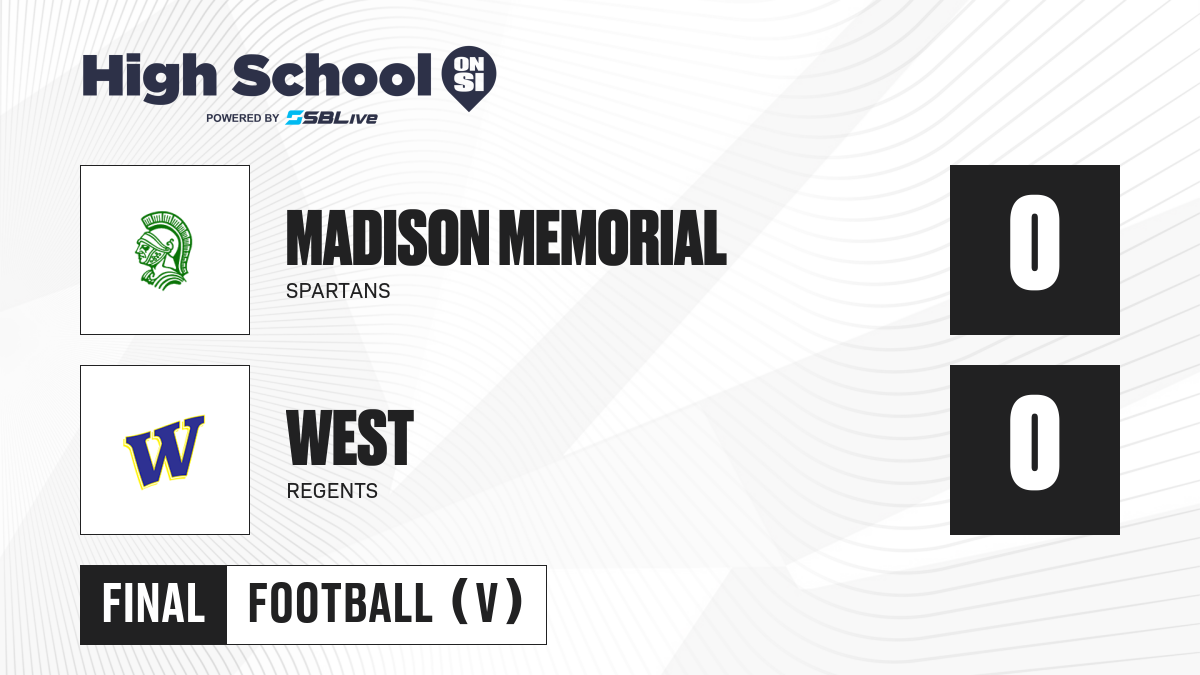 High School ON SI
POWERED BY SBLive

MADISON MEMORIAL
SPARTANS
0

W
WEST
REGENTS
0

FINAL FOOTBALL (V)